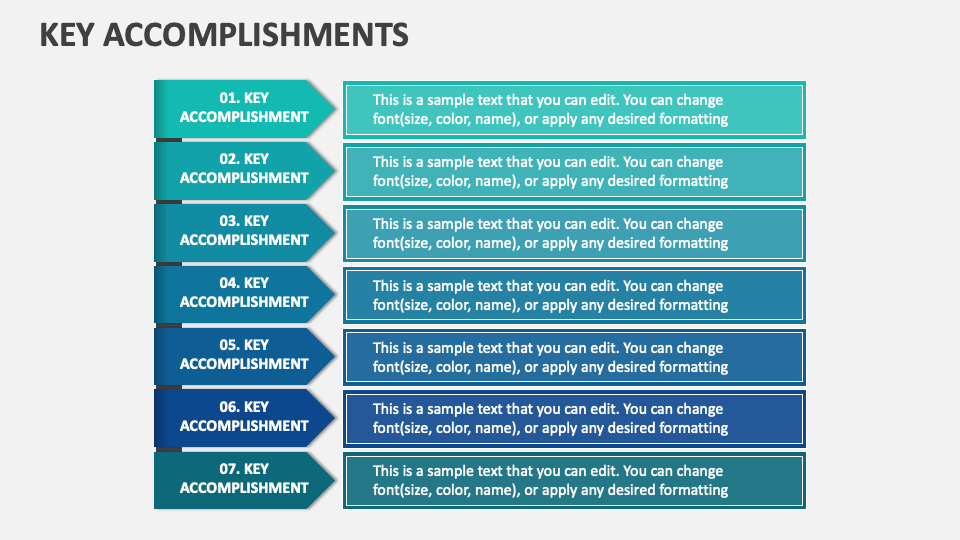 KEY ACCOMPLISHMENTS

01. KEY ACCOMPLISHMENT

This is a sample text that you can edit. You can change font(size, color, name), or apply any desired formatting

02. KEY ACCOMPLISHMENT

This is a sample text that you can edit. You can change font(size, color, name), or apply any desired formatting

03. KEY ACCOMPLISHMENT

This is a sample text that you can edit. You can change font(size, color, name), or apply any desired formatting

04. KEY ACCOMPLISHMENT

This is a sample text that you can edit. You can change font(size, color, name), or apply any desired formatting

05. KEY ACCOMPLISHMENT

This is a sample text that you can edit. You can change font(size, color, name), or apply any desired formatting

06. KEY ACCOMPLISHMENT

This is a sample text that you can edit. You can change font(size, color, name), or apply any desired formatting

07. KEY ACCOMPLISHMENT

This is a sample text that you can edit. You can change font(size, color, name), or apply any desired formatting